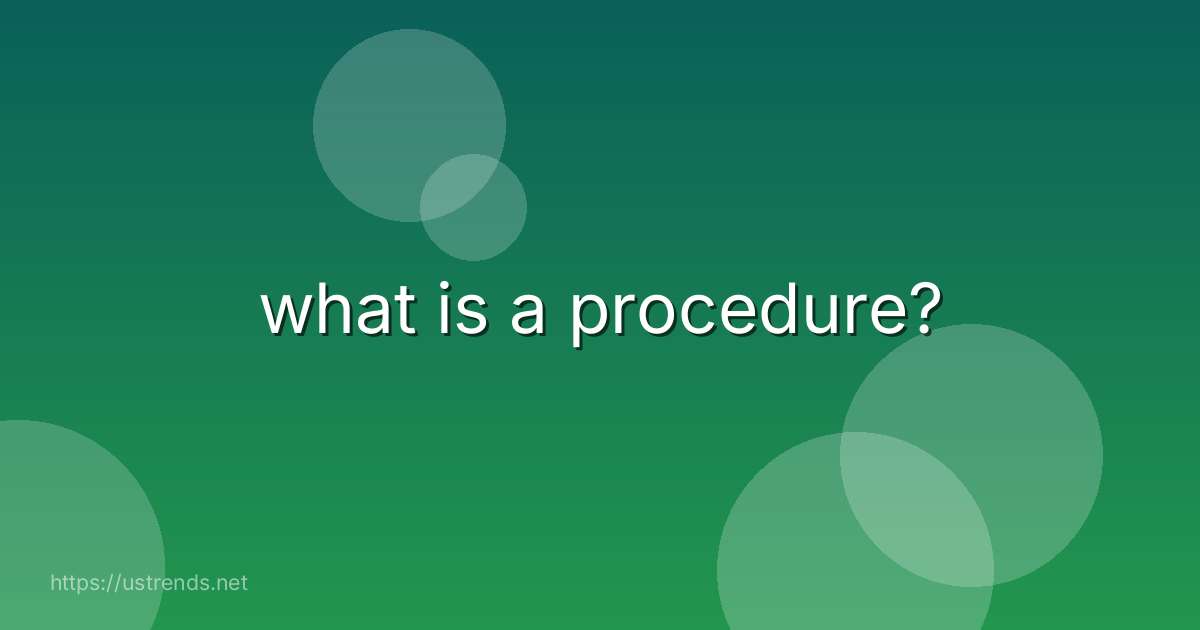 what is a procedure?

https://ustrends.net